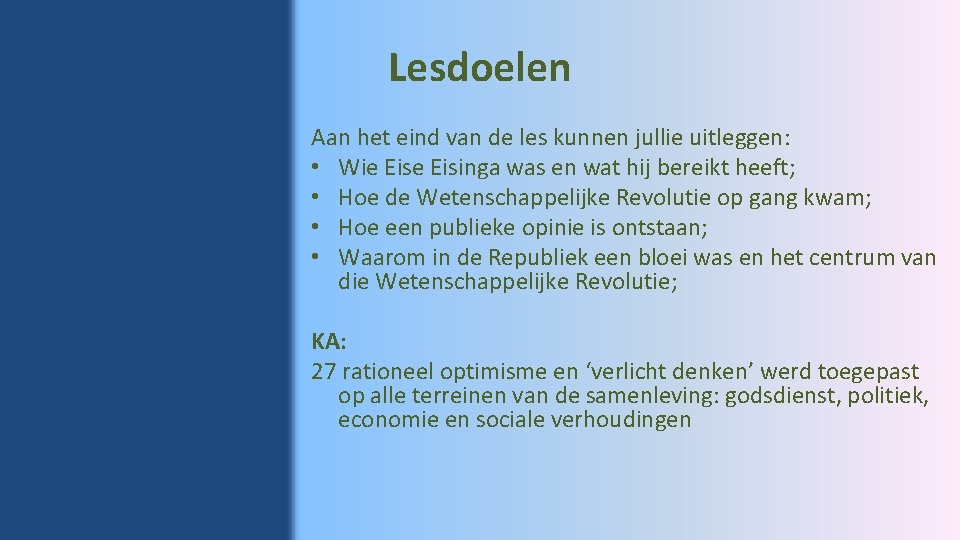 Lesdoelen

Aan het eind van de les kunnen jullie uitleggen:
• Wie Eise Eisinga was en wat hij bereikt heeft;
• Hoe de Wetenschappelijke Revolutie op gang kwam;
• Hoe een publieke opinie is ontstaan;
• Waarom in de Republiek een bloei was en het centrum van die Wetenschappelijke Revolutie;

KA:
27 rationeel optimisme en ‘verlicht denken’ werd toegepast op alle terreinen van de samenleving: godsdienst, politiek, economie en sociale verhoudingen